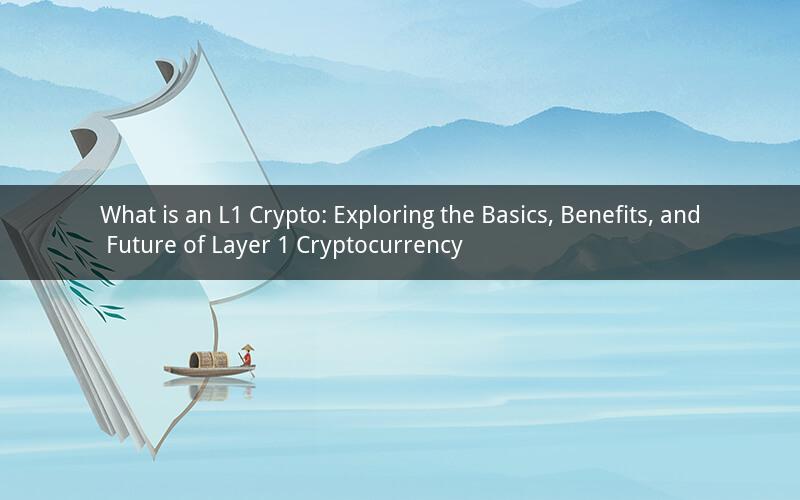 What is an L1 Crypto: Exploring the Basics, Benefits, and Future of Layer 1 Cryptocurrency